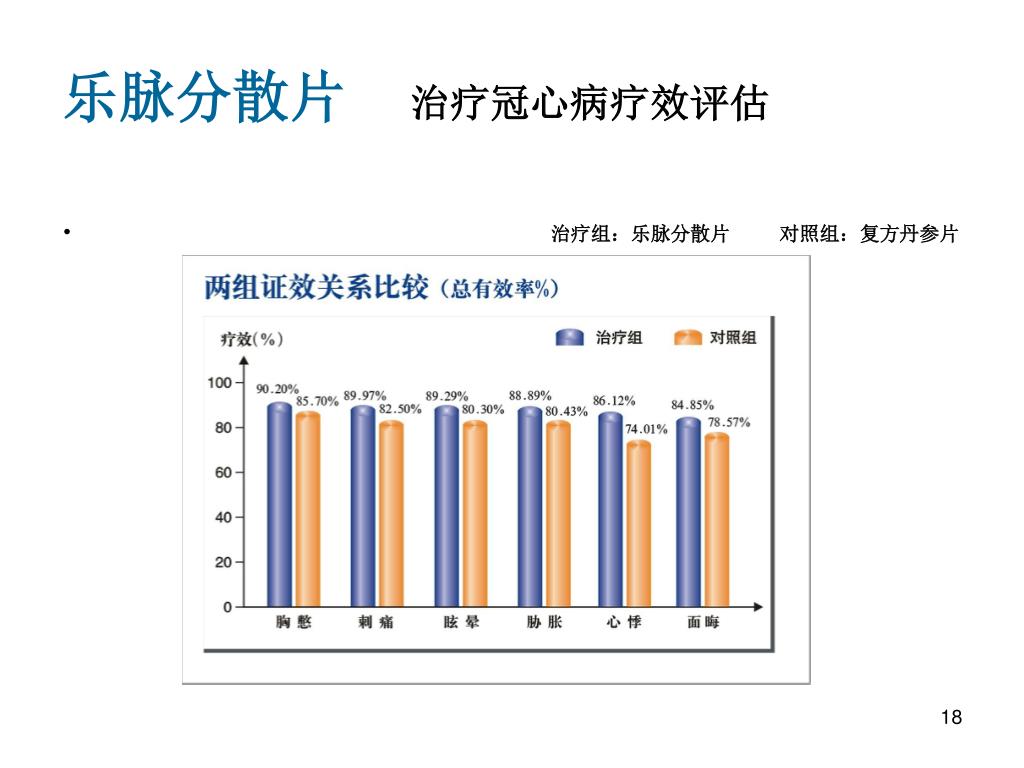 乐脉分散片　治疗冠心病疗效评估

• 治疗组：乐脉分散片　对照组：复方丹参片

两组证效关系比较（总有效率%）

疗效(%)

治疗组　对照组

100
80
60
40
20
0

90.20%　85.70%　89.97%　82.50%　89.29%　80.30%　88.89%　80.43%　86.12%　74.01%　84.85%　78.57%

胸憋　刺痛　眩晕　胁胀　心悸　面晦

18